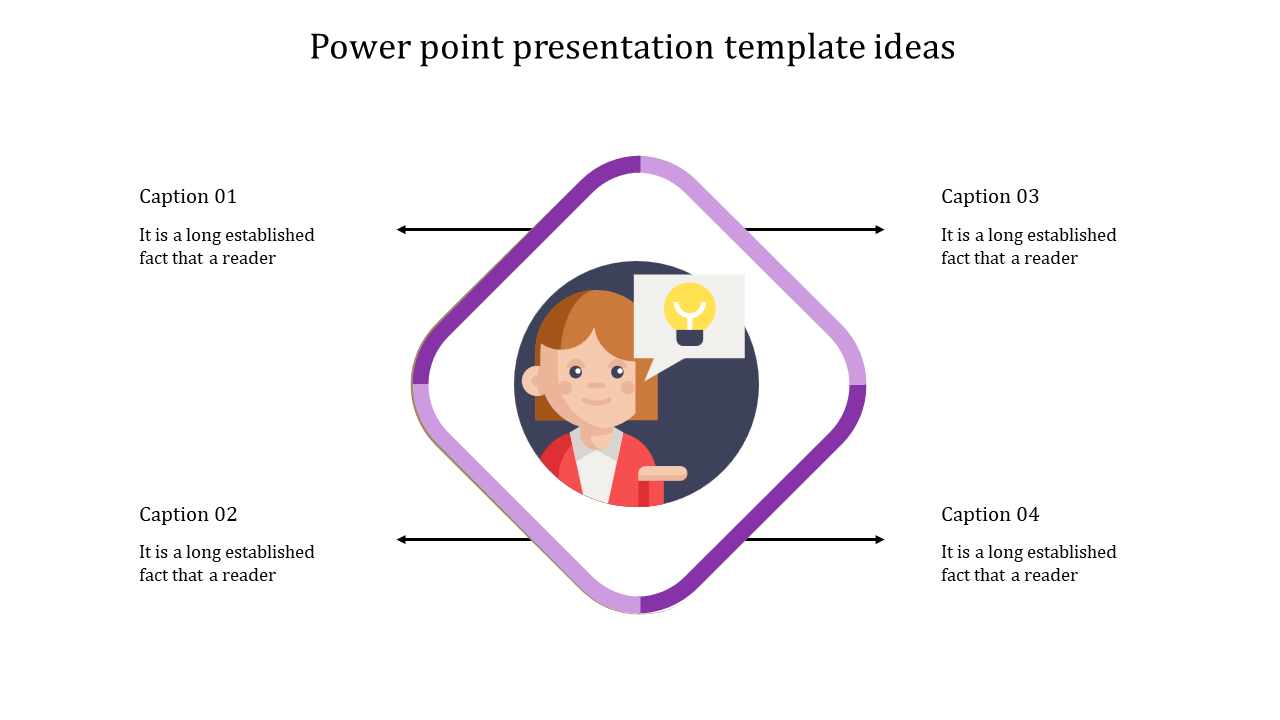 Power point presentation template ideas

Caption 01

It is a long established fact that a reader

Caption 02

It is a long established fact that a reader

Caption 03

It is a long established fact that a reader

Caption 04

It is a long established fact that a reader